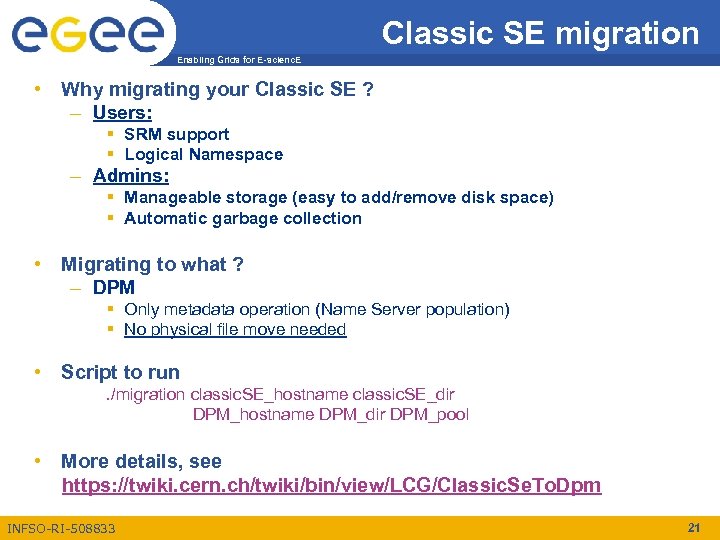 egee

Enabling Grids for E-sciencE

Classic SE migration

• Why migrating your Classic SE ?
– Users:
▪ SRM support
▪ Logical Namespace
– Admins:
▪ Manageable storage (easy to add/remove disk space)
▪ Automatic garbage collection

• Migrating to what ?
– DPM
▪ Only metadata operation (Name Server population)
▪ No physical file move needed

• Script to run
./migration classicSE_hostname classicSE_dir
DPM_hostname DPM_dir DPM_pool

• More details, see
https://twiki.cern.ch/twiki/bin/view/LCG/ClassicSeToDpm

INFSO-RI-508833

21